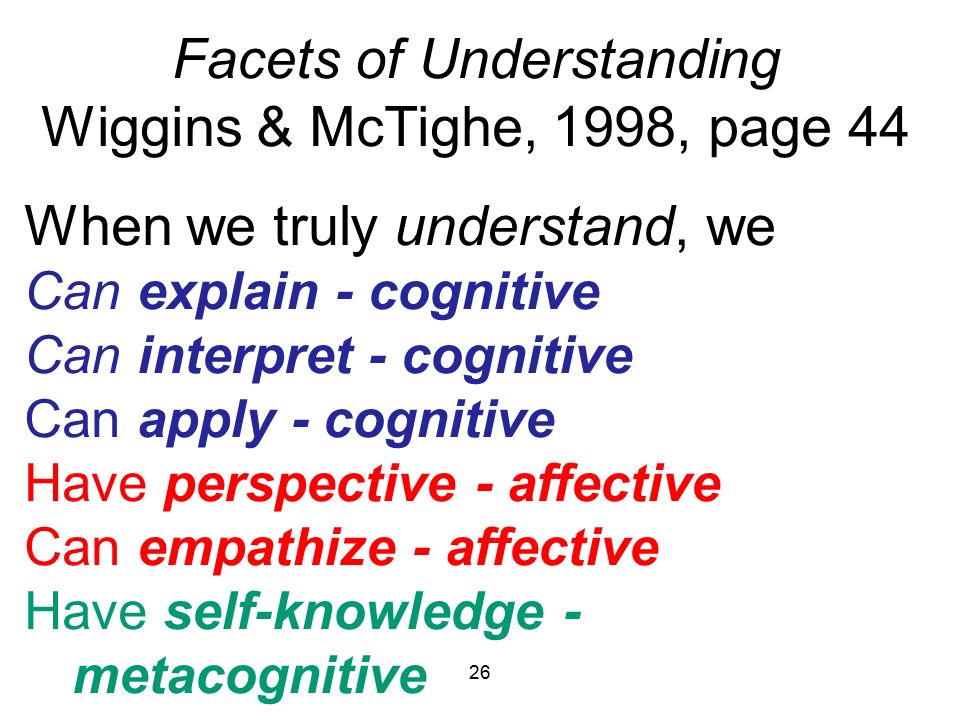 Facets of Understanding
Wiggins & McTighe, 1998, page 44

When we truly understand, we
Can explain - cognitive
Can interpret - cognitive
Can apply - cognitive
Have perspective - affective
Can empathize - affective
Have self-knowledge - metacognitive

26